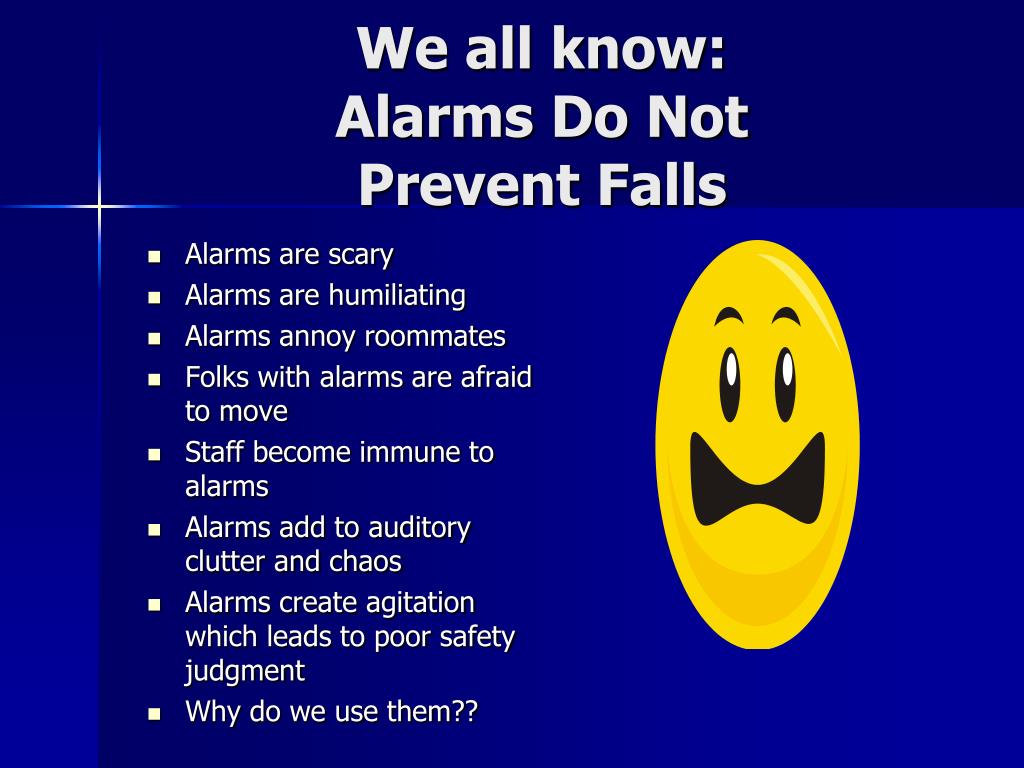 We all know:
Alarms Do Not
Prevent Falls

- Alarms are scary
- Alarms are humiliating
- Alarms annoy roommates
- Folks with alarms are afraid to move
- Staff become immune to alarms
- Alarms add to auditory clutter and chaos
- Alarms create agitation which leads to poor safety judgment
- Why do we use them??